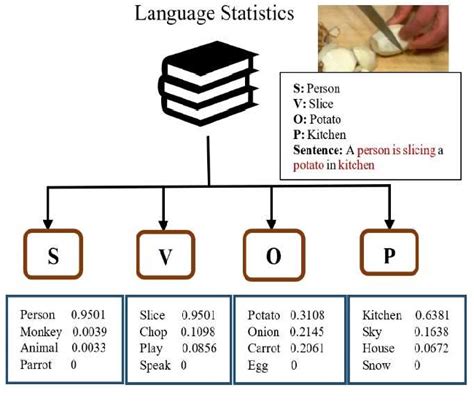 Language Statistics

S: Person
V: Slice
O: Potato
P: Kitchen
Sentence: A person is slicing a potato in kitchen

S

V

O

P

| Person | 0.9501 |
|---|---|
| Monkey | 0.0039 |
| Animal | 0.0033 |
| Parrot | 0 |

| Slice | 0.9501 |
|---|---|
| Chop | 0.1098 |
| Play | 0.0856 |
| Speak | 0 |

| Potato | 0.3108 |
|---|---|
| Onion | 0.2145 |
| Carrot | 0.2061 |
| Egg | 0 |

| Kitchen | 0.6381 |
|---|---|
| Sky | 0.1638 |
| House | 0.0672 |
| Snow | 0 |